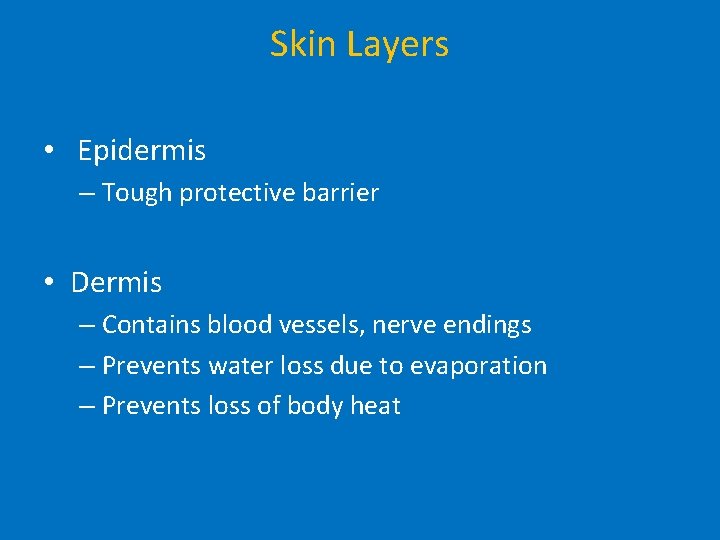 Skin Layers

• Epidermis
– Tough protective barrier

• Dermis
– Contains blood vessels, nerve endings
– Prevents water loss due to evaporation
– Prevents loss of body heat